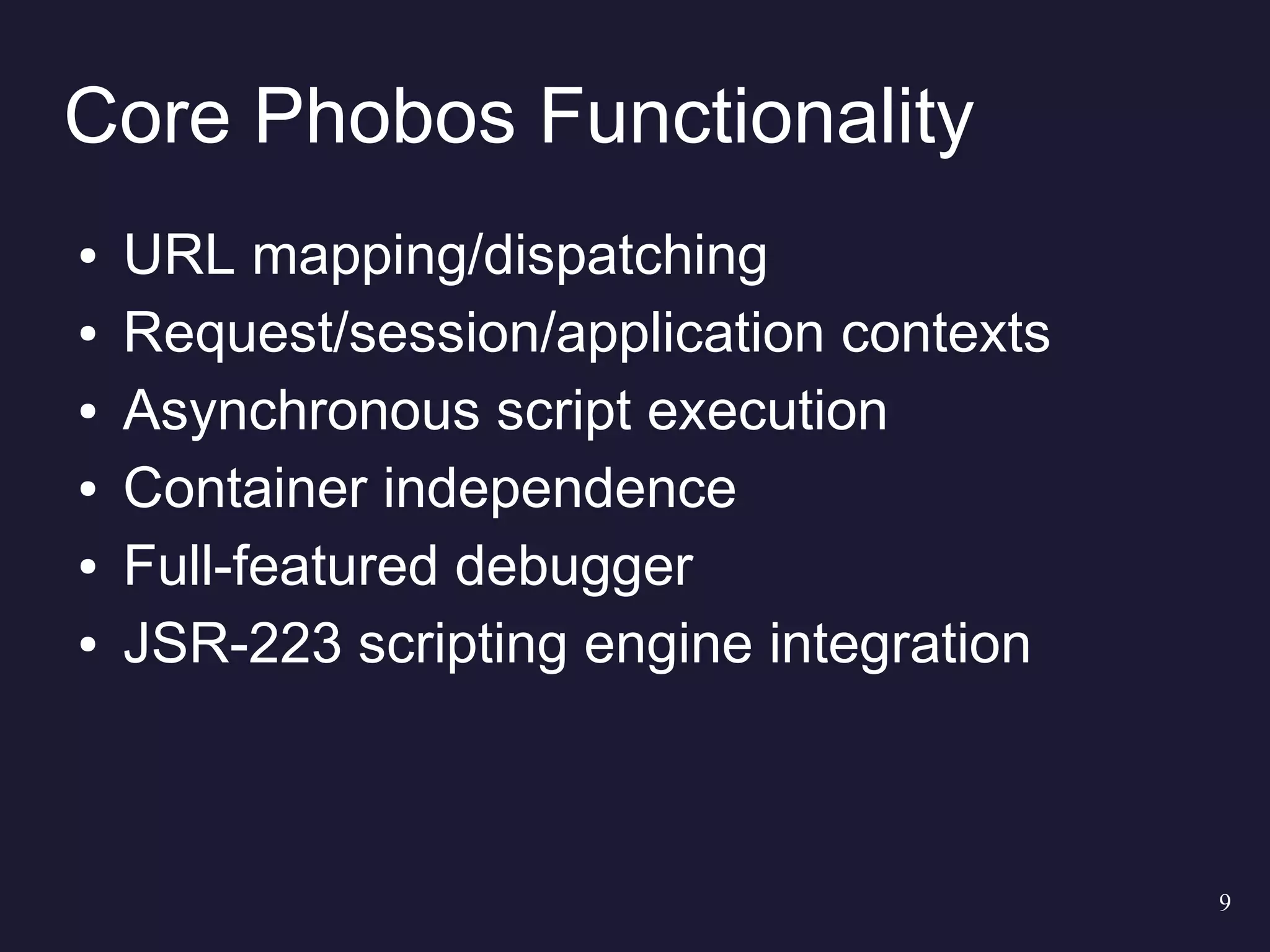 Core Phobos Functionality

• URL mapping/dispatching
• Request/session/application contexts
• Asynchronous script execution
• Container independence
• Full-featured debugger
• JSR-223 scripting engine integration

9